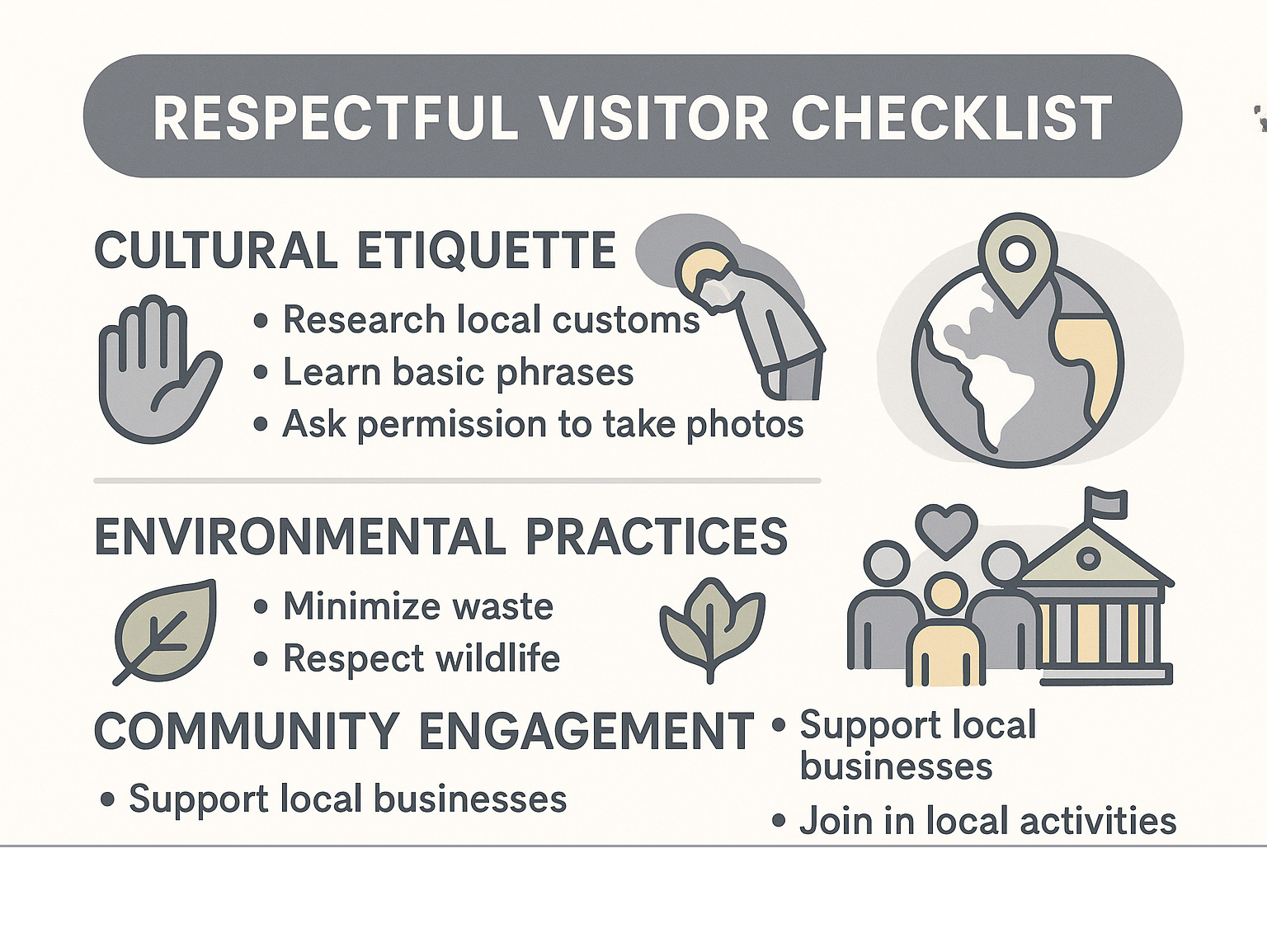 RESPECTFUL VISITOR CHECKLIST

CULTURAL ETIQUETTE

• Research local customs
• Learn basic phrases
• Ask permission to take photos

ENVIRONMENTAL PRACTICES

• Minimize waste
• Respect wildlife

COMMUNITY ENGAGEMENT

• Support local businesses

• Support local businesses
• Join in local activities